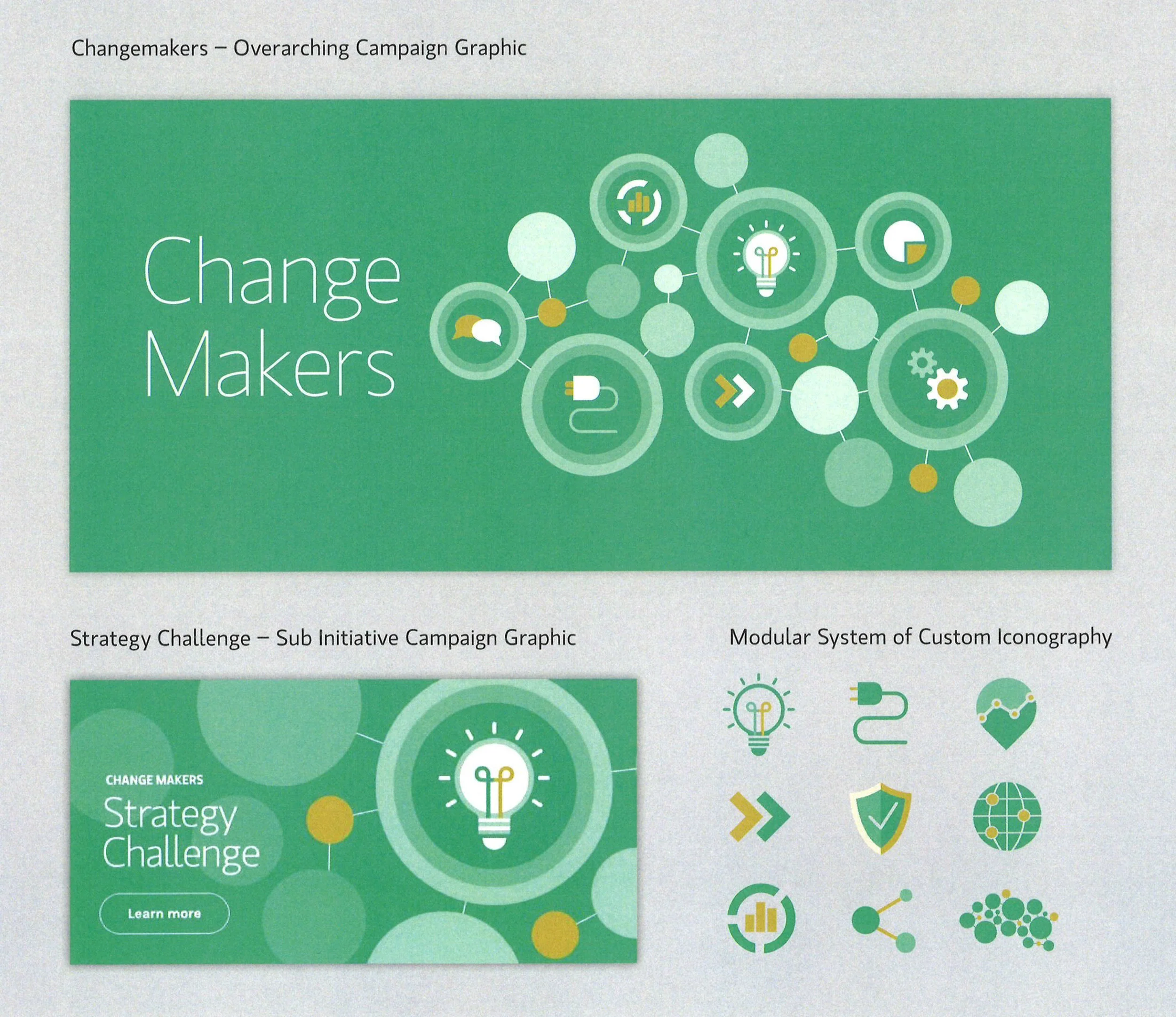 Changemakers – Overarching Campaign Graphic

Change Makers

Strategy Challenge – Sub Initiative Campaign Graphic

CHANGE MAKERS
Strategy Challenge

Learn more

Modular System of Custom Iconography